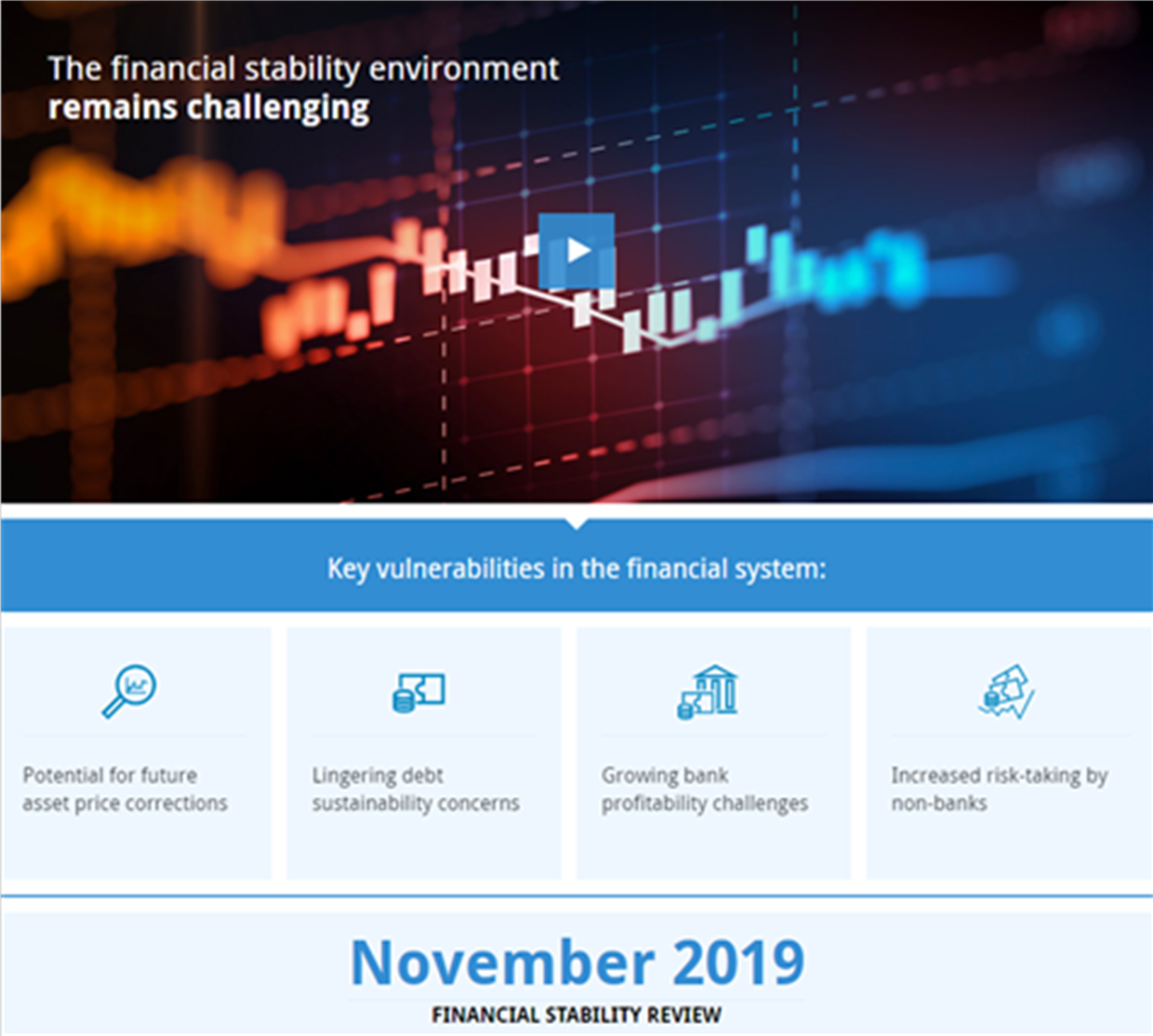 The financial stability environment
remains challenging

Key vulnerabilities in the financial system:

Potential for future asset price corrections

Lingering debt sustainability concerns

Growing bank profitability challenges

Increased risk-taking by non-banks

November 2019
FINANCIAL STABILITY REVIEW